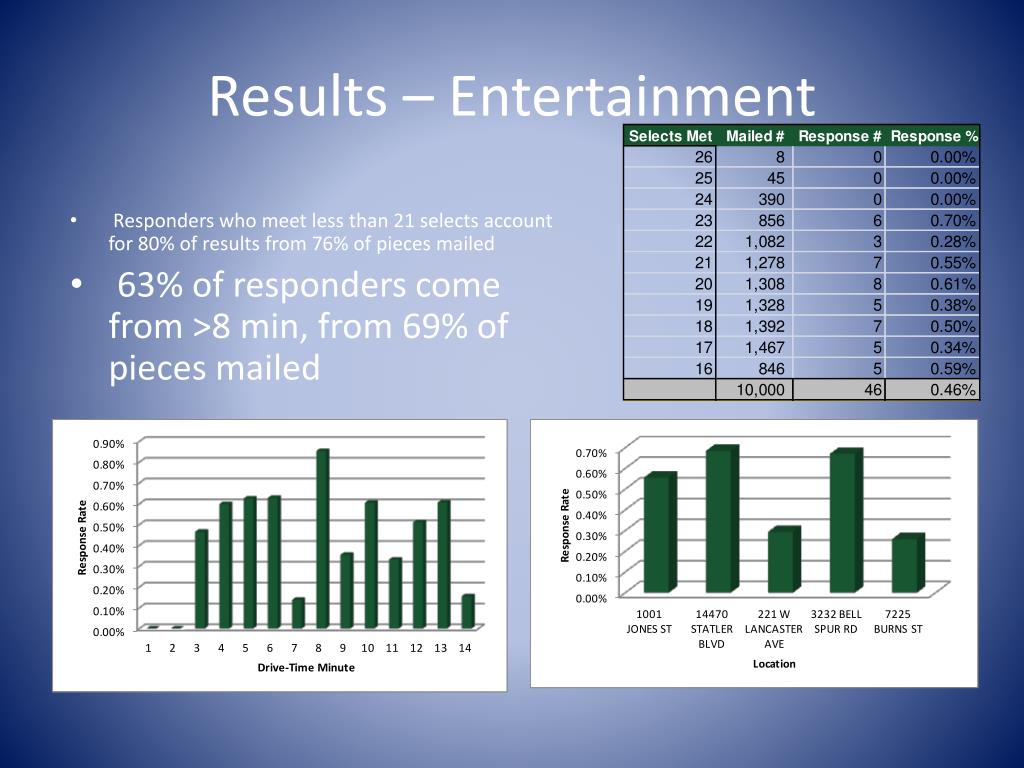 Results – Entertainment

• Responders who meet less than 21 selects account for 80% of results from 76% of pieces mailed

• 63% of responders come from >8 min, from 69% of pieces mailed

| Selects Met | Mailed # | Response # | Response % |
|---|---|---|---|
| 26 | 8 | 0 | 0.00% |
| 25 | 45 | 0 | 0.00% |
| 24 | 390 | 0 | 0.00% |
| 23 | 856 | 6 | 0.70% |
| 22 | 1,082 | 3 | 0.28% |
| 21 | 1,278 | 7 | 0.55% |
| 20 | 1,308 | 8 | 0.61% |
| 19 | 1,328 | 5 | 0.38% |
| 18 | 1,392 | 7 | 0.50% |
| 17 | 1,467 | 5 | 0.34% |
| 16 | 846 | 5 | 0.59% |
| | 10,000 | 46 | 0.46% |

0.90%
0.80%
0.70%
0.60%
0.50%
0.40%
0.30%
0.20%
0.10%
0.00%
Response Rate
1 2 3 4 5 6 7 8 9 10 11 12 13 14
Drive-Time Minute

0.70%
0.60%
0.50%
0.40%
0.30%
0.20%
0.10%
0.00%
Response Rate
1001 JONES ST
14470 STATLER BLVD
221 W LANCASTER AVE
3232 BELL SPUR RD
7225 BURNS ST
Location